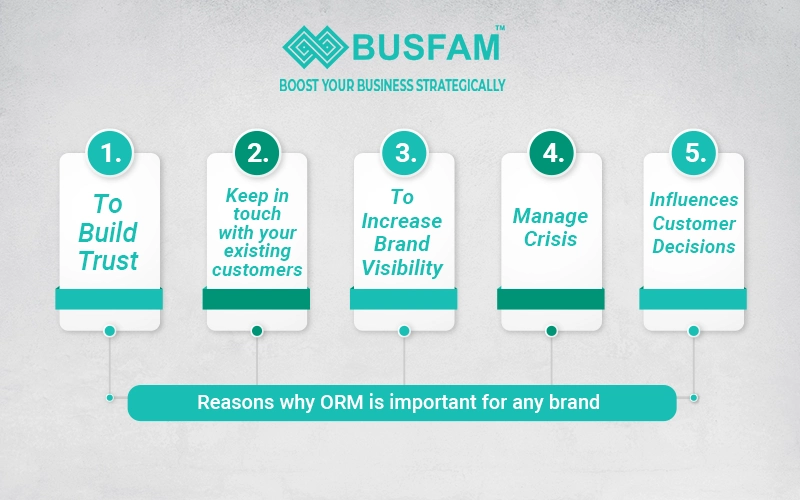 BUSFAM™
BOOST YOUR BUSINESS STRATEGICALLY

1.
To Build Trust

2.
Keep in touch with your existing customers

3.
To Increase Brand Visibility

4.
Manage Crisis

5.
Influences Customer Decisions

Reasons why ORM is important for any brand